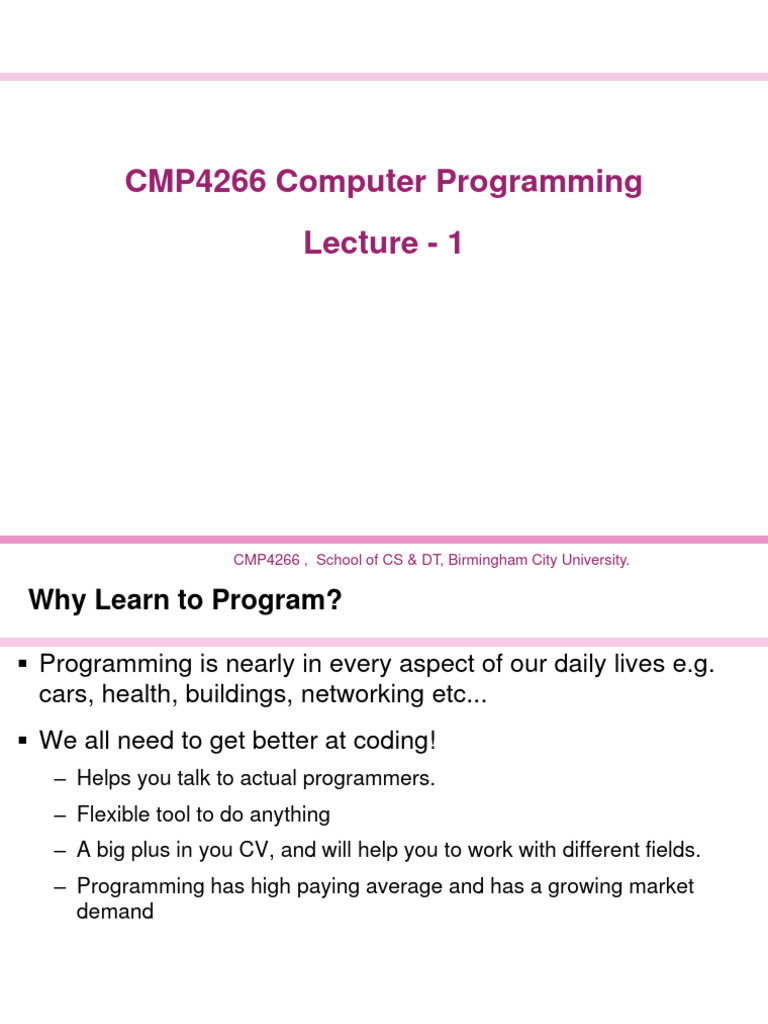 CMP4266 Computer Programming

Lecture - 1

CMP4266 , School of CS & DT, Birmingham City University.

Why Learn to Program?

▪ Programming is nearly in every aspect of our daily lives e.g. cars, health, buildings, networking etc...

▪ We all need to get better at coding!

– Helps you talk to actual programmers.

– Flexible tool to do anything

– A big plus in you CV, and will help you to work with different fields.

– Programming has high paying average and has a growing market demand